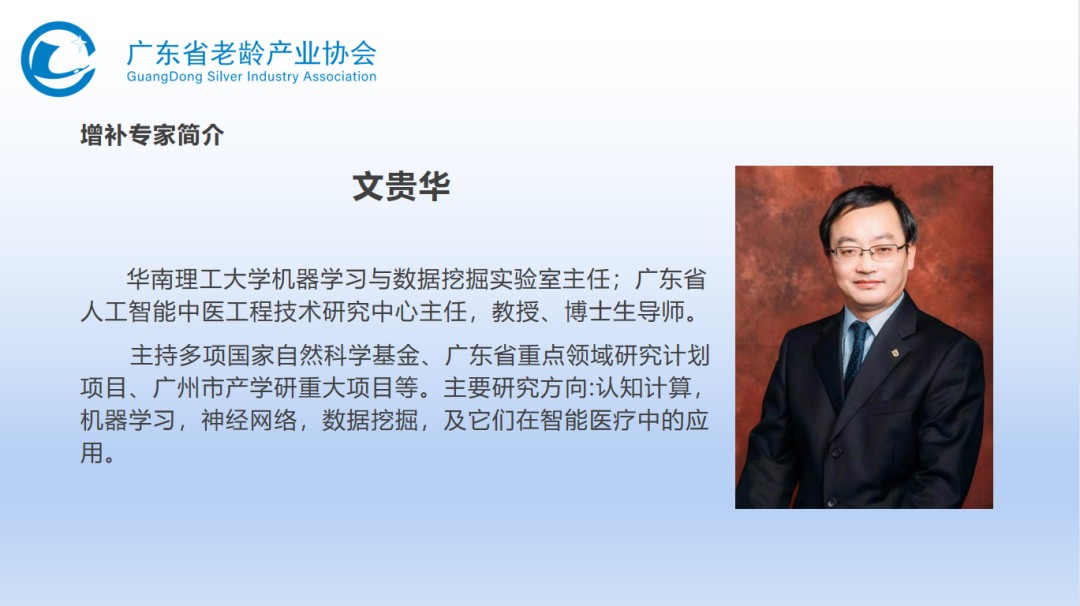 广东省老龄产业协会
GuangDong Silver Industry Association

增补专家简介

文贵华

华南理工大学机器学习与数据挖掘实验室主任；广东省人工智能中医工程技术研究中心主任，教授、博士生导师。

主持多项国家自然科学基金、广东省重点领域研究计划项目、广州市产学研重大项目等。主要研究方向:认知计算，机器学习，神经网络，数据挖掘，及它们在智能医疗中的应用。